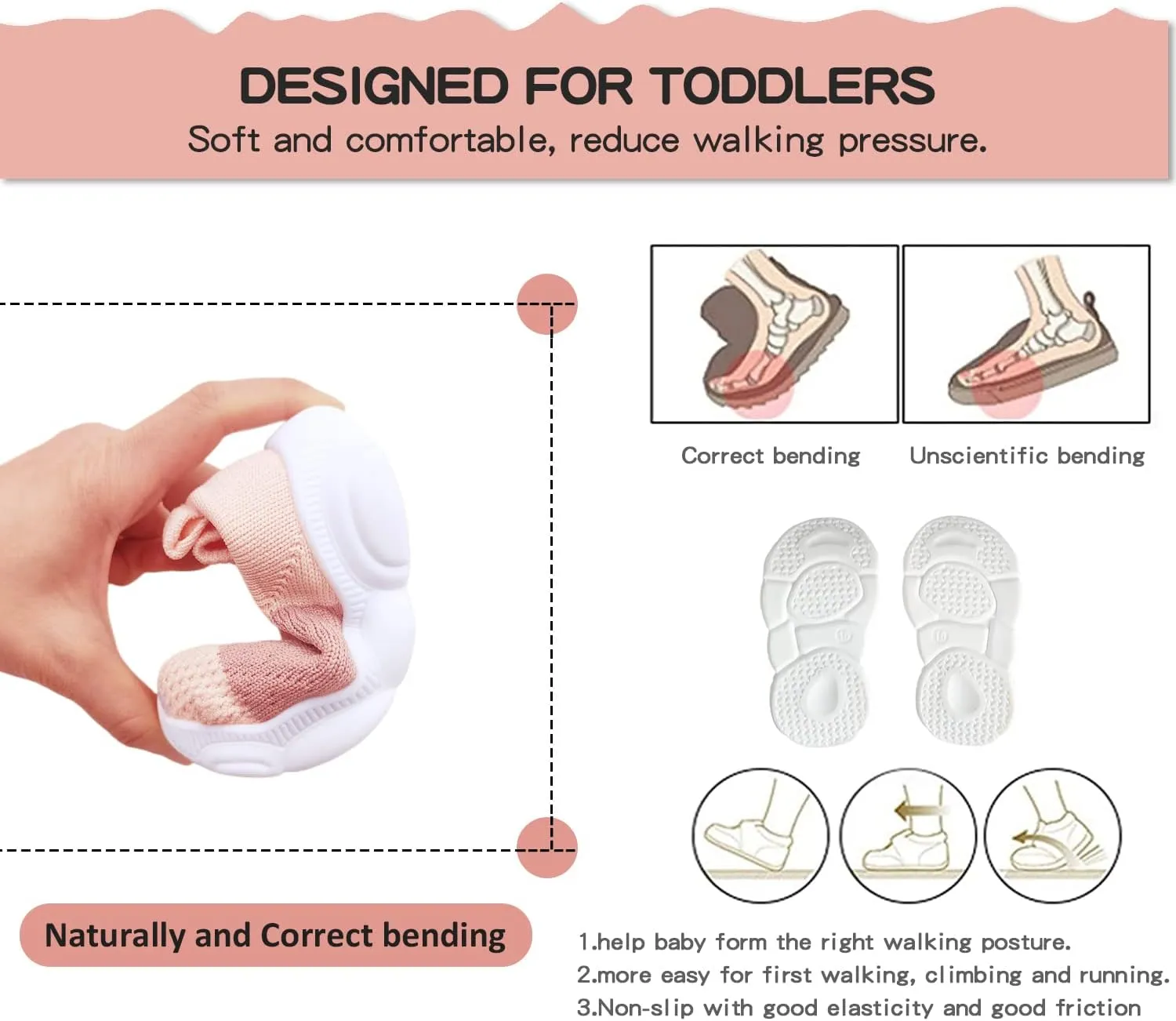 DESIGNED FOR TODDLERS
Soft and comfortable, reduce walking pressure.

Correct bending

Unscientific bending

Naturally and Correct bending

1.help baby form the right walking posture.
2.more easy for first walking, climbing and running.
3.Non-slip with good elasticity and good friction